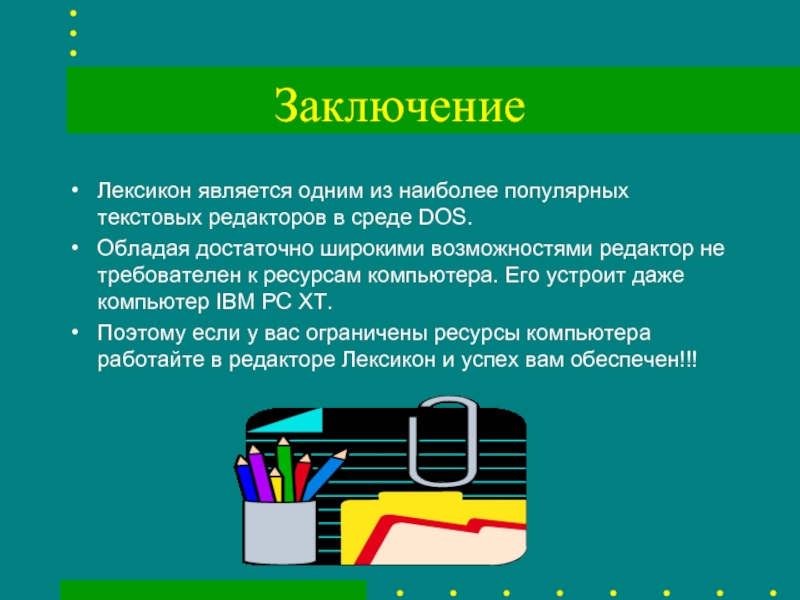 Заключение

• Лексикон является одним из наиболее популярных текстовых редакторов в среде DOS.

• Обладая достаточно широкими возможностями редактор не требователен к ресурсам компьютера. Его устроит даже компьютер IBM PC XT.

• Поэтому если у вас ограничены ресурсы компьютера работайте в редакторе Лексикон и успех вам обеспечен!!!